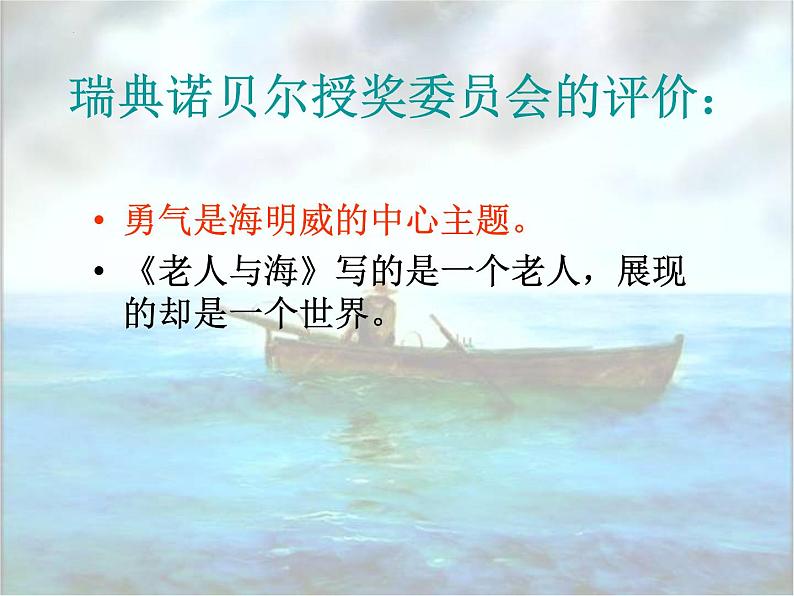 瑞典诺贝尔授奖委员会的评价：

• 勇气是海明威的中心主题。

• 《老人与海》写的是一个老人，展现的却是一个世界。